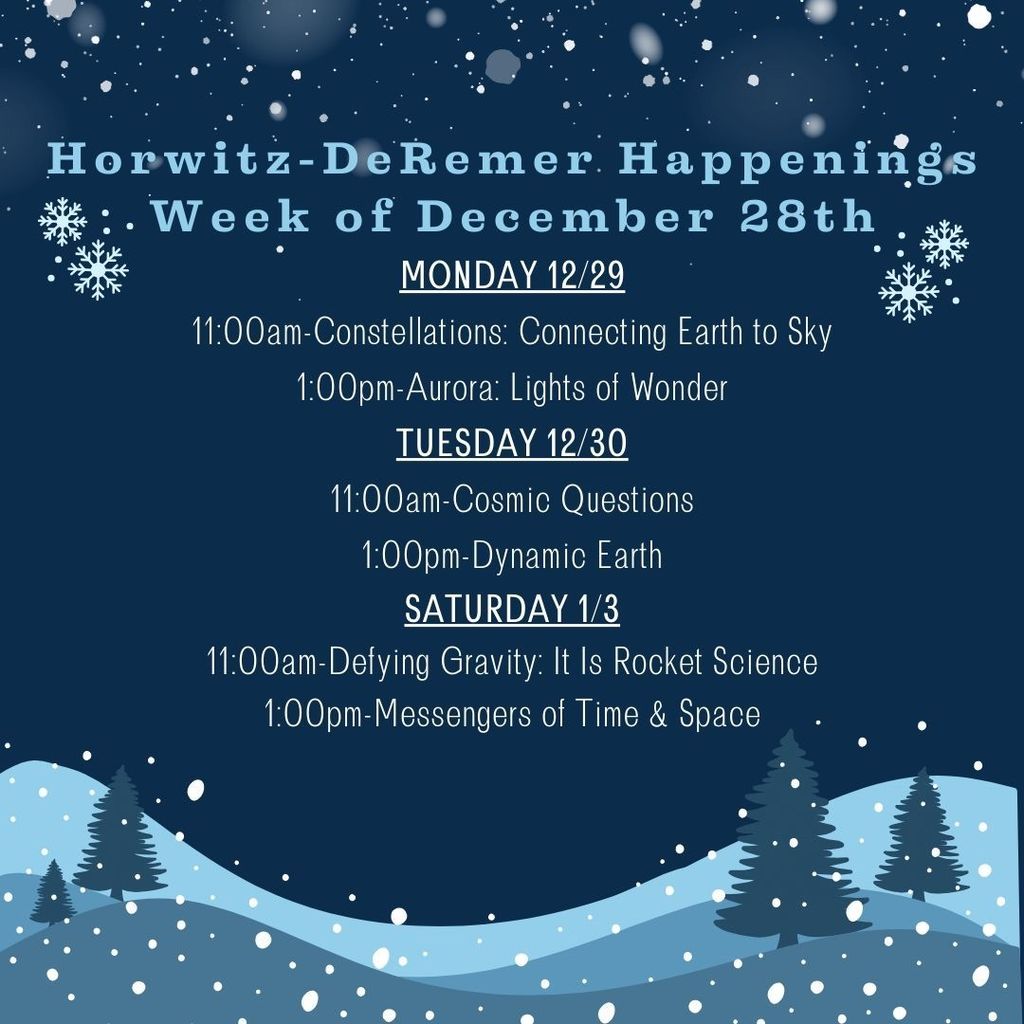 Horwitz-DeRemer Happenings
Week of December 28th

MONDAY 12/29

11:00am-Constellations: Connecting Earth to Sky

1:00pm-Aurora: Lights of Wonder

TUESDAY 12/30

11:00am-Cosmic Questions

1:00pm-Dynamic Earth

SATURDAY 1/3

11:00am-Defying Gravity: It Is Rocket Science

1:00pm-Messengers of Time & Space